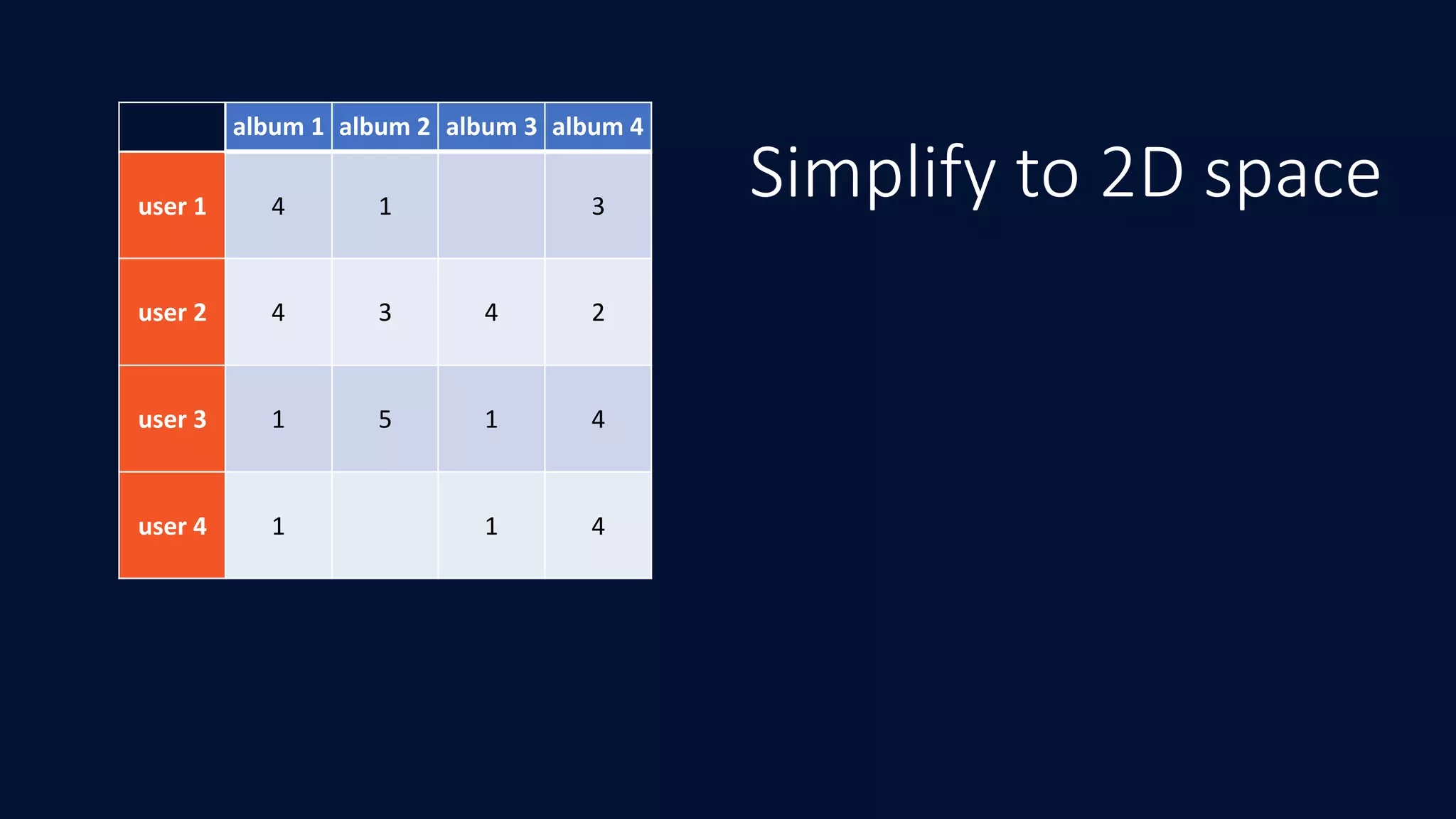 | | album 1 | album 2 | album 3 | album 4 |
|---|---|---|---|---|
| user 1 | 4 | 1 | | 3 |
| user 2 | 4 | 3 | 4 | 2 |
| user 3 | 1 | 5 | 1 | 4 |
| user 4 | 1 | | 1 | 4 |

Simplify to 2D space